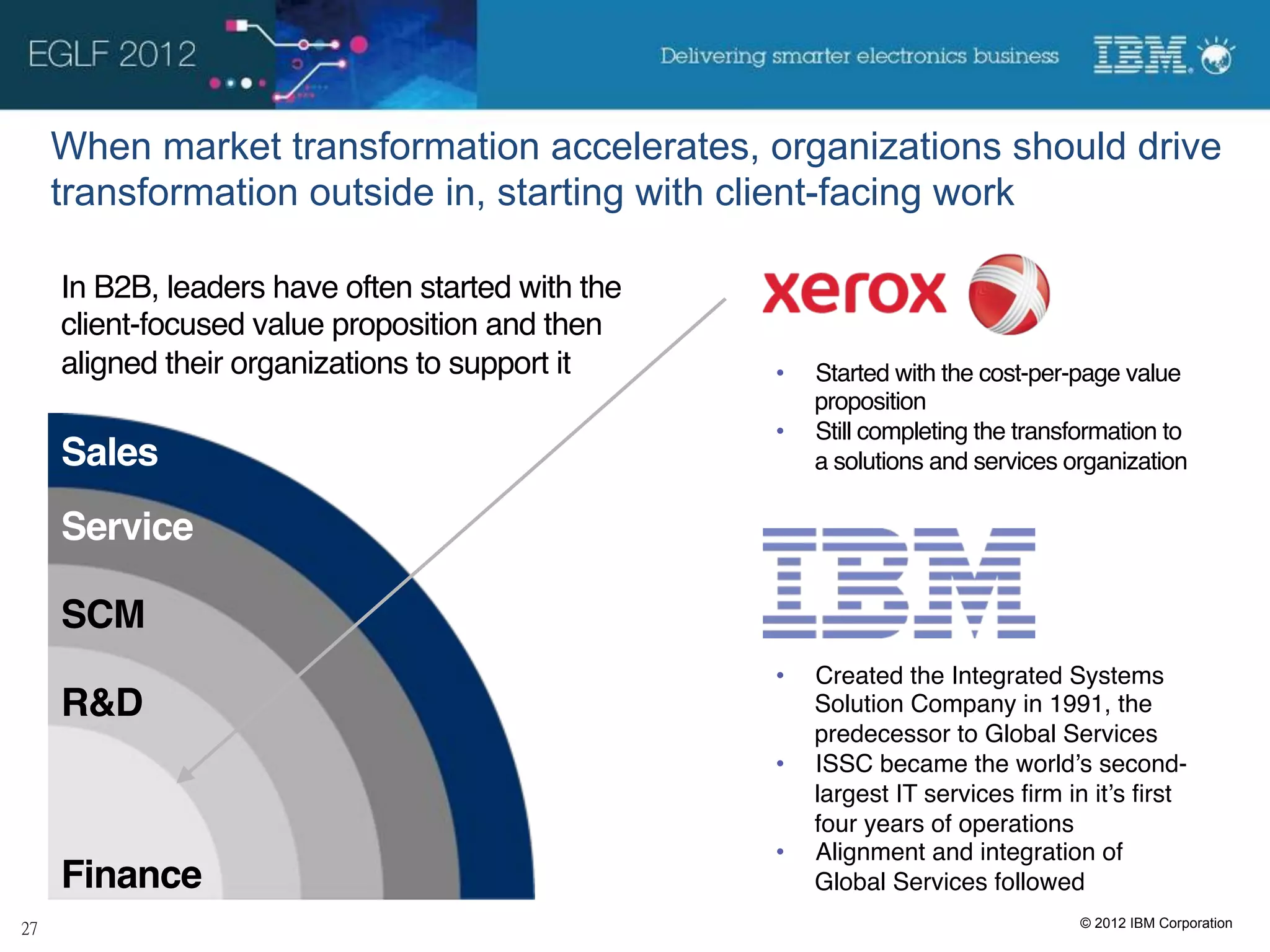 EGLF 2012

Delivering smarter electronics business IBM

When market transformation accelerates, organizations should drive transformation outside in, starting with client-facing work

In B2B, leaders have often started with the client-focused value proposition and then aligned their organizations to support it

Sales

Service

SCM

R&D

Finance

xerox

• Started with the cost-per-page value proposition
• Still completing the transformation to a solutions and services organization

IBM

• Created the Integrated Systems Solution Company in 1991, the predecessor to Global Services
• ISSC became the world's second-largest IT services firm in it's first four years of operations
• Alignment and integration of Global Services followed

27

© 2012 IBM Corporation